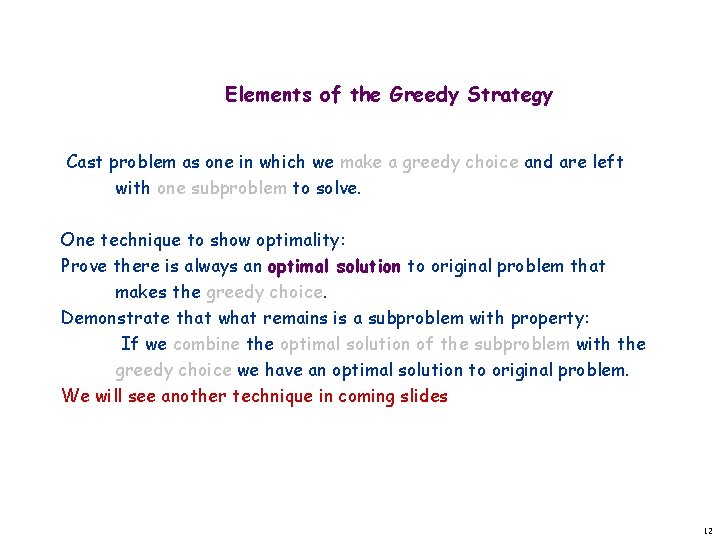 Elements of the Greedy Strategy

Cast problem as one in which we make a greedy choice and are left with one subproblem to solve.

One technique to show optimality:
Prove there is always an optimal solution to original problem that makes the greedy choice.
Demonstrate that what remains is a subproblem with property:
If we combine the optimal solution of the subproblem with the greedy choice we have an optimal solution to original problem.
We will see another technique in coming slides

12